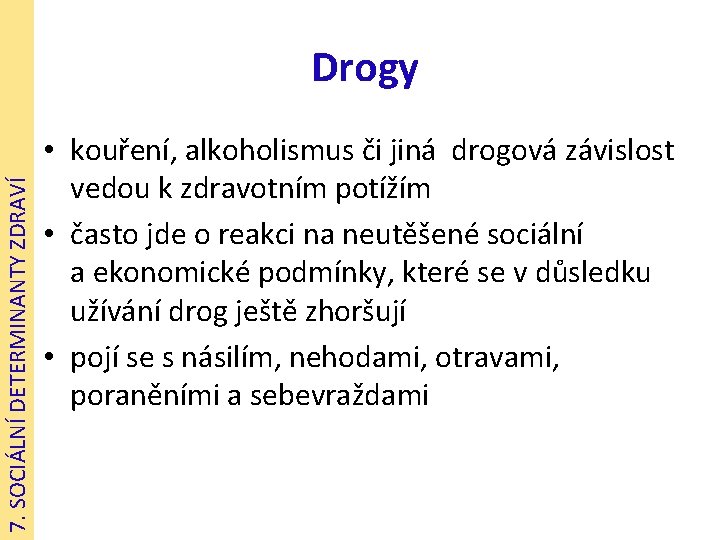 7. SOCIÁLNÍ DETERMINANTY ZDRAVÍ

Drogy

• kouření, alkoholismus či jiná drogová závislost vedou k zdravotním potížím
• často jde o reakci na neutěšené sociální a ekonomické podmínky, které se v důsledku užívání drog ještě zhoršují
• pojí se s násilím, nehodami, otravami, poraněními a sebevraždami